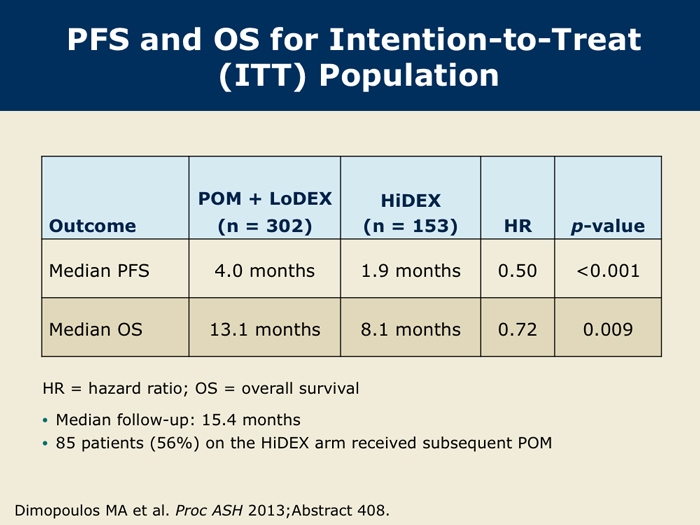 PFS and OS for Intention-to-Treat (ITT) Population

| Outcome | POM + LoDEX (n = 302) | HiDEX (n = 153) | HR | p-value |
|---|---|---|---|---|
| Median PFS | 4.0 months | 1.9 months | 0.50 | <0.001 |
| Median OS | 13.1 months | 8.1 months | 0.72 | 0.009 |

HR = hazard ratio; OS = overall survival

• Median follow-up: 15.4 months
• 85 patients (56%) on the HiDEX arm received subsequent POM

Dimopoulos MA et al. Proc ASH 2013;Abstract 408.